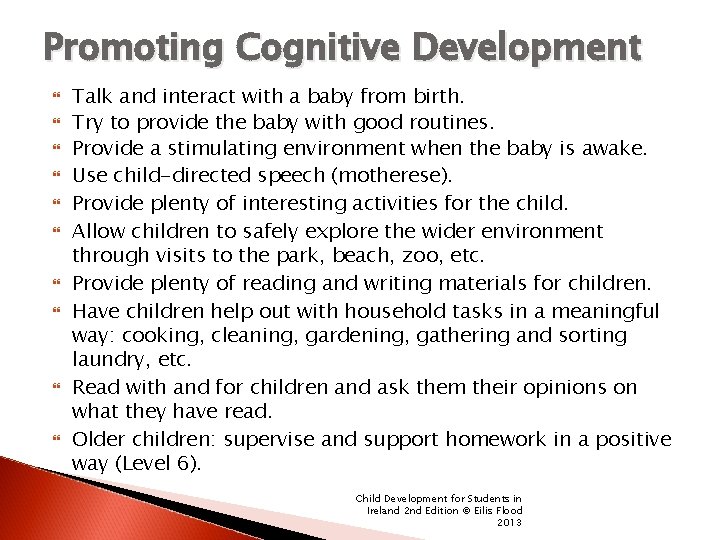 Promoting Cognitive Development

Talk and interact with a baby from birth.
Try to provide the baby with good routines.
Provide a stimulating environment when the baby is awake.
Use child-directed speech (motherese).
Provide plenty of interesting activities for the child.
Allow children to safely explore the wider environment through visits to the park, beach, zoo, etc.
Provide plenty of reading and writing materials for children.
Have children help out with household tasks in a meaningful way: cooking, cleaning, gardening, gathering and sorting laundry, etc.
Read with and for children and ask them their opinions on what they have read.
Older children: supervise and support homework in a positive way (Level 6).

Child Development for Students in Ireland 2nd Edition © Eilis Flood 2013